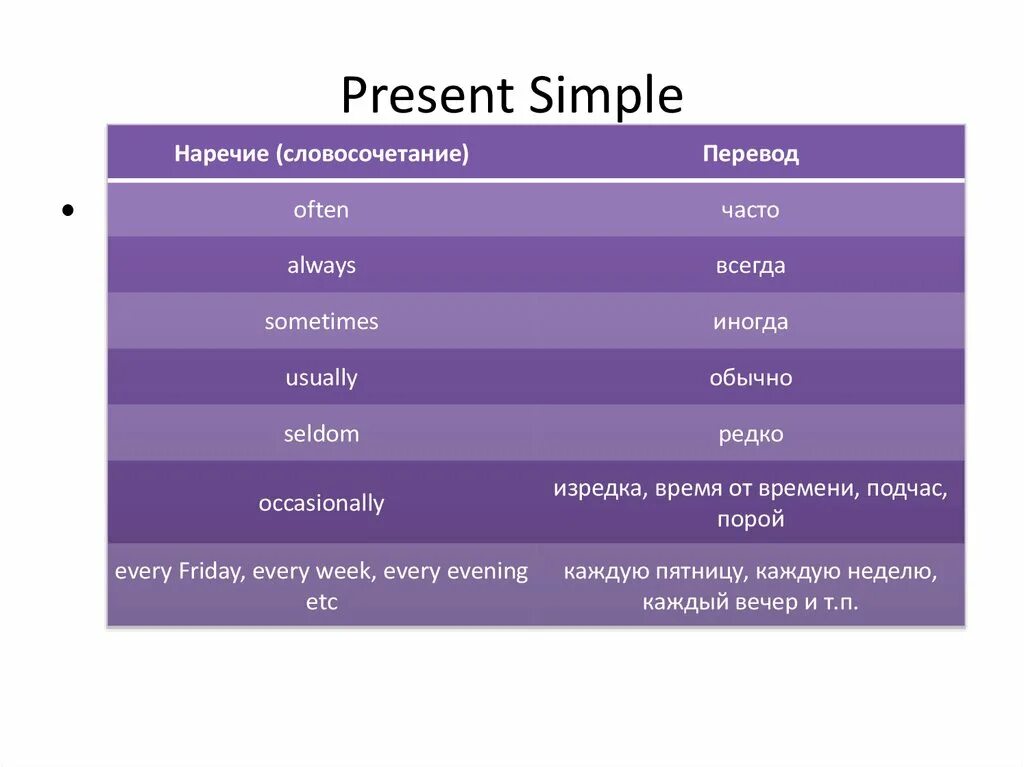 Present Simple

| Наречие (словосочетание) | Перевод |
|---|---|
| often | часто |
| always | всегда |
| sometimes | иногда |
| usually | обычно |
| seldom | редко |
| occasionally | изредка, время от времени, подчас, порой |
| every Friday, every week, every evening etc | каждую пятницу, каждую неделю, каждый вечер и т.п. |